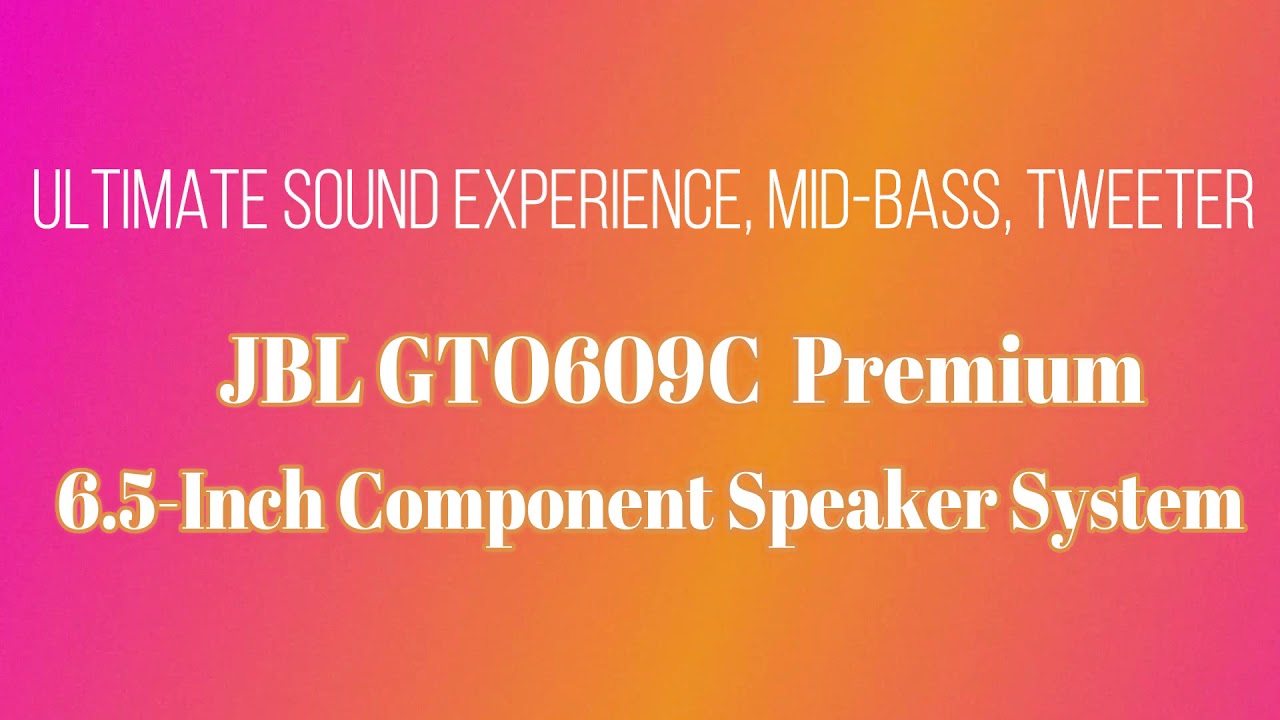 ULTIMATE SOUND EXPERIENCE, MID-BASS, TWEETER

JBL GTO609C Premium

6.5-Inch Component Speaker System